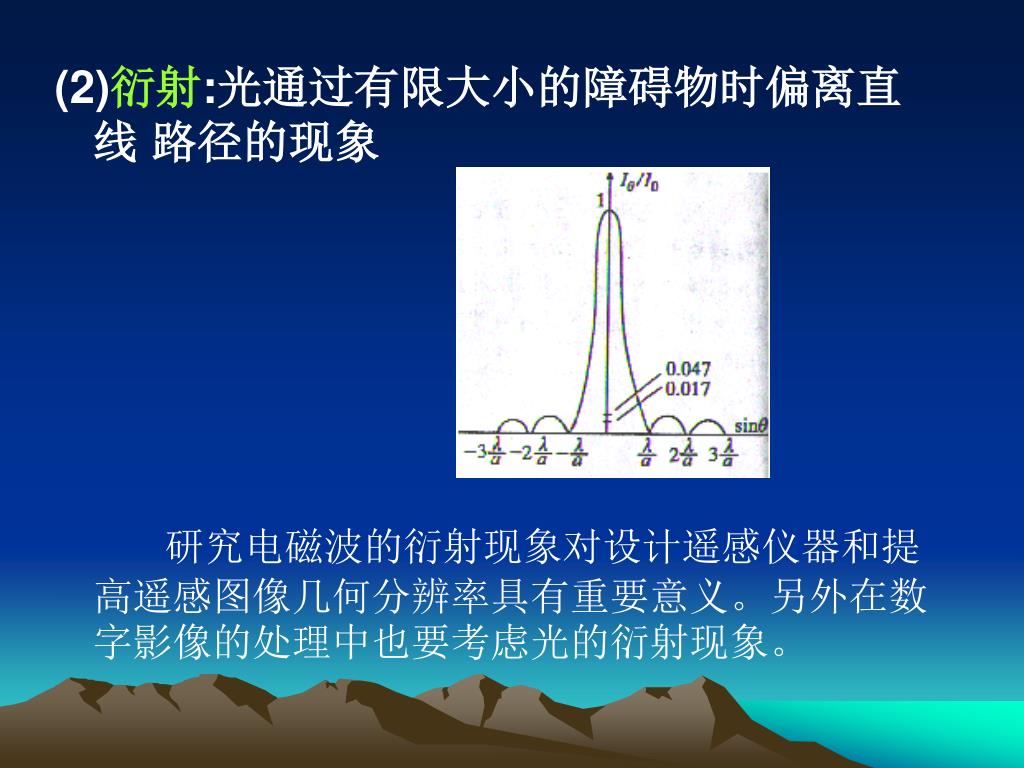 (2)衍射:光通过有限大小的障碍物时偏离直线 路径的现象

$I_\theta/I_0$

1

0.047

0.017

$\sin\theta$

$-3\frac{\lambda}{a}$ $-2\frac{\lambda}{a}$ $-\frac{\lambda}{a}$ $\frac{\lambda}{a}$ $2\frac{\lambda}{a}$ $3\frac{\lambda}{a}$

研究电磁波的衍射现象对设计遥感仪器和提高遥感图像几何分辨率具有重要意义。另外在数字影像的处理中也要考虑光的衍射现象。